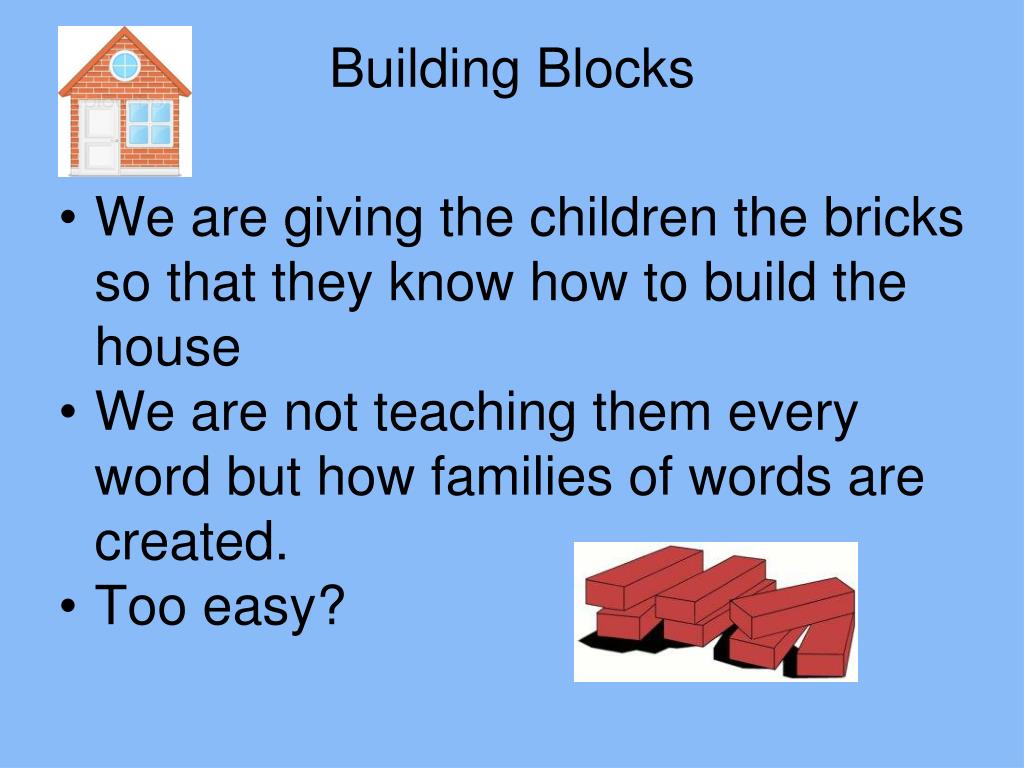 Building Blocks

• We are giving the children the bricks so that they know how to build the house
• We are not teaching them every word but how families of words are created.
• Too easy?